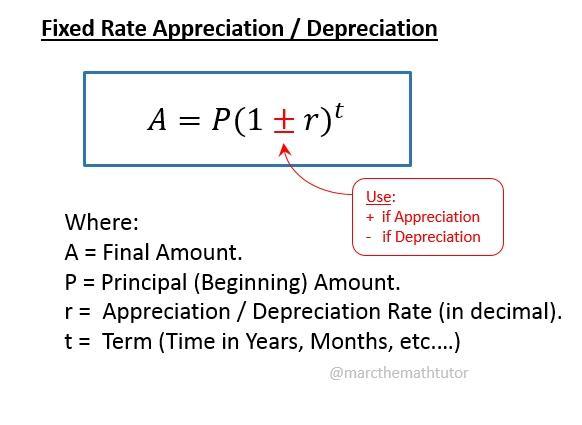 Fixed Rate Appreciation / Depreciation

$A = P(1 \pm r)^t$

Use:
+ if Appreciation
- if Depreciation

Where:
A = Final Amount.
P = Principal (Beginning) Amount.
r = Appreciation / Depreciation Rate (in decimal).
t = Term (Time in Years, Months, etc.…)

@marcthemathtutor